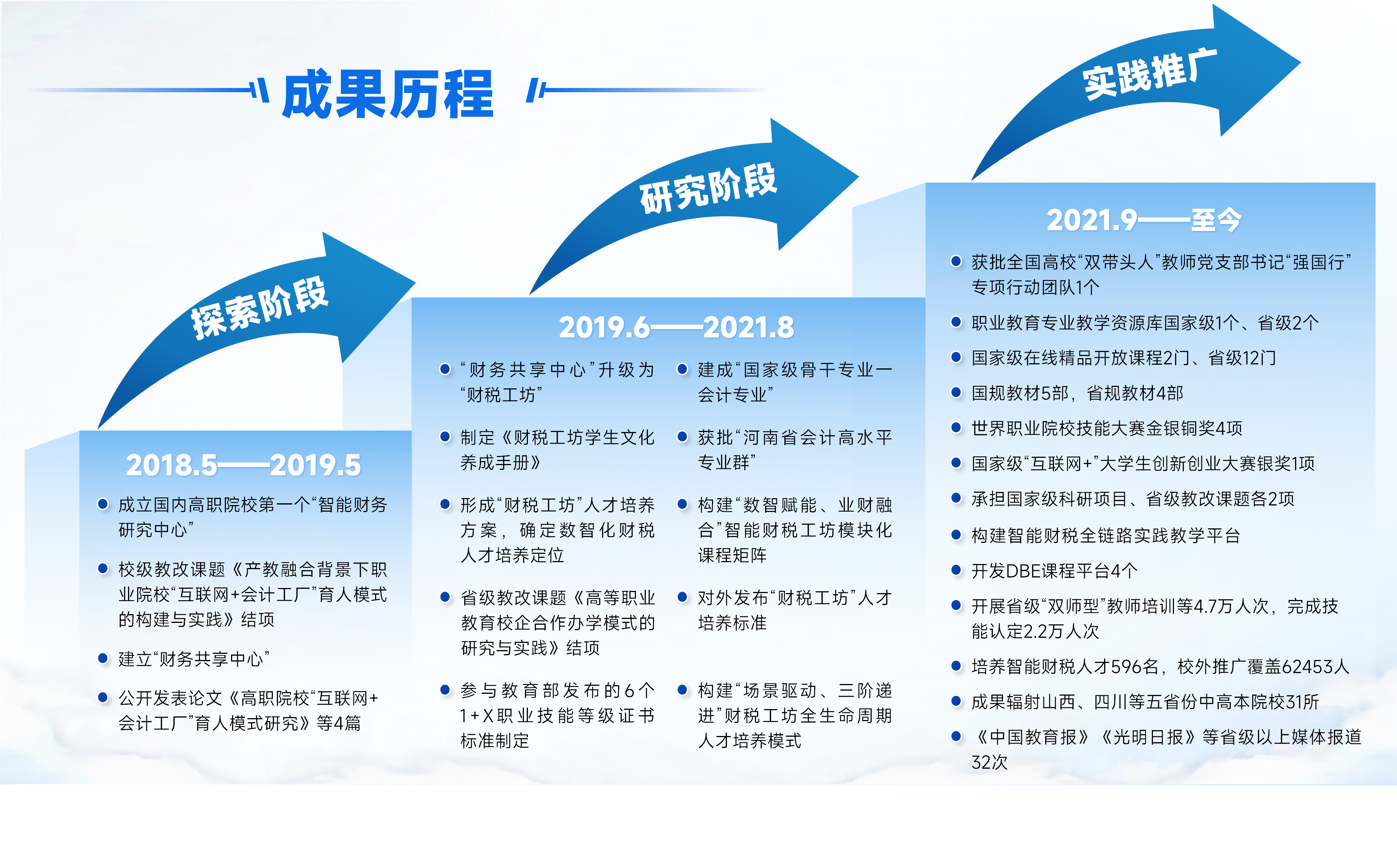 成果历程

探索阶段

2018.5——2019.5

成立国内高职院校第一个“智能财务研究中心”

校级教改课题《产教融合背景下职业院校“互联网+会计工厂”育人模式的构建与实践》结项

建立“财务共享中心”

公开发表论文《高职院校“互联网+会计工厂”育人模式研究》等4篇

研究阶段

2019.6——2021.8

“财务共享中心”升级为“财税工坊”

制定《财税工坊学生文化养成手册》

形成“财税工坊”人才培养方案，确定数智化财税人才培养定位

省级教改课题《高等职业教育校企合作办学模式的研究与实践》结项

参与教育部发布的6个1+X职业技能等级证书标准制定

建成“国家级骨干专业—会计专业”

获批“河南省会计高水平专业群”

构建“数智赋能、业财融合”智能财税工坊模块化课程矩阵

对外发布“财税工坊”人才培养标准

构建“场景驱动、三阶递进”财税工坊全生命周期人才培养模式

实践推广

2021.9——至今

获批全国高校“双带头人”教师党支部书记“强国行”专项行动团队1个

职业教育专业教学资源库国家级1个、省级2个

国家级在线精品开放课程2门、省级12门

国规教材5部，省规教材4部

世界职业院校技能大赛金银铜奖4项

国家级“互联网+”大学生创新创业大赛银奖1项

承担国家级科研项目、省级教改课题各2项

构建智能财税全链路实践教学平台

开发DBE课程平台4个

开展省级“双师型”教师培训等4.7万人次，完成技能认定2.2万人次

培养智能财税人才596名，校外推广覆盖62453人

成果辐射山西、四川等五省份中高本院校31所

《中国教育报》《光明日报》等省级以上媒体报道32次